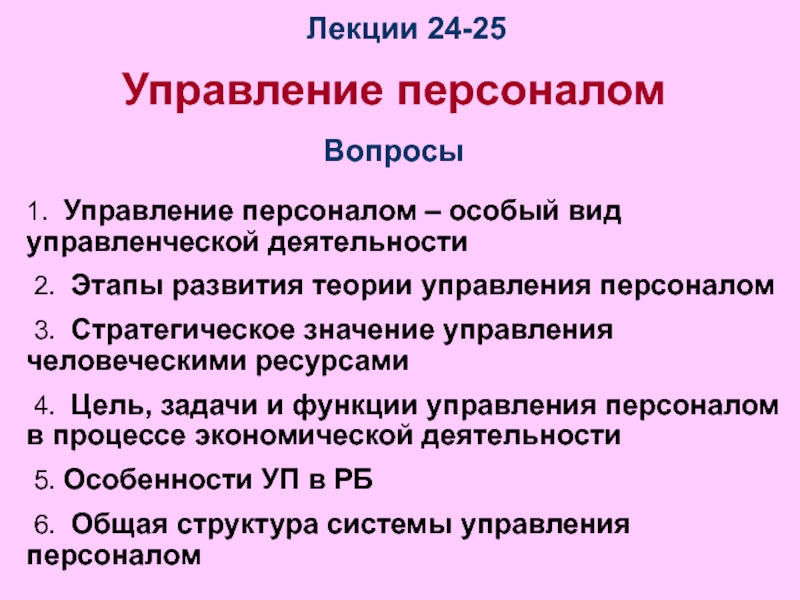 Лекции 24-25

Управление персоналом

Вопросы

1. Управление персоналом – особый вид управленческой деятельности

2. Этапы развития теории управления персоналом

3. Стратегическое значение управления человеческими ресурсами

4. Цель, задачи и функции управления персоналом в процессе экономической деятельности

5. Особенности УП в РБ

6. Общая структура системы управления персоналом